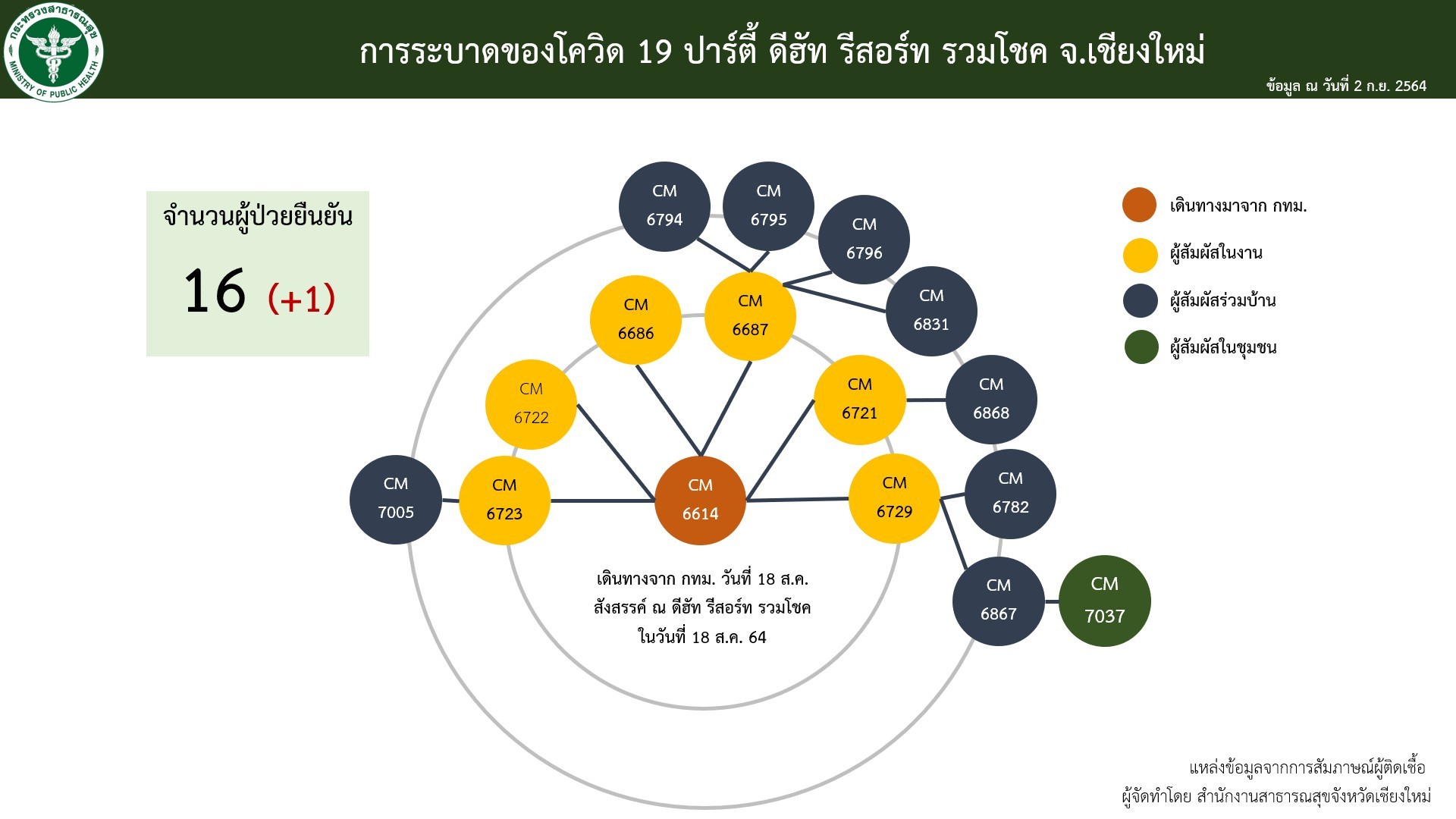 กระทรวงสาธารณสุข
MINISTRY OF PUBLIC HEALTH

การระบาดของโควิด 19 ปาร์ตี้ ดีฮัท รีสอร์ท รวมโชค จ.เชียงใหม่

ข้อมูล ณ วันที่ 2 ก.ย. 2564

จำนวนผู้ป่วยยืนยัน

16 (+1)

CM 6794
CM 6795
CM 6796
CM 6831
CM 6686
CM 6687
CM 6722
CM 6721
CM 6868
CM 7005
CM 6723
CM 6614
CM 6729
CM 6782
CM 6867
CM 7037

เดินทางจาก กทม. วันที่ 18 ส.ค.
สังสรรค์ ณ ดีฮัท รีสอร์ท รวมโชค
ในวันที่ 18 ส.ค. 64

เดินทางมาจาก กทม.
ผู้สัมผัสในงาน
ผู้สัมผัสร่วมบ้าน
ผู้สัมผัสในชุมชน

แหล่งข้อมูลจากการสัมภาษณ์ผู้ติดเชื้อ
ผู้จัดทำโดย สำนักงานสาธารณสุขจังหวัดเชียงใหม่